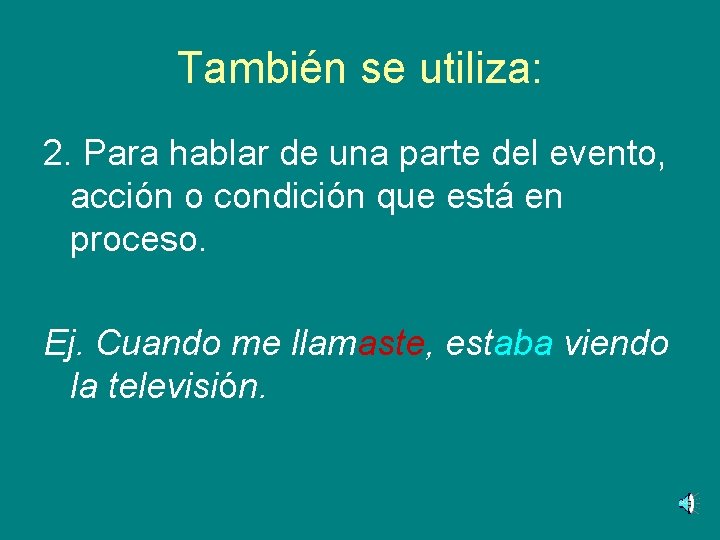 También se utiliza:

2. Para hablar de una parte del evento, acción o condición que está en proceso.

Ej. Cuando me llamaste, estaba viendo la televisión.